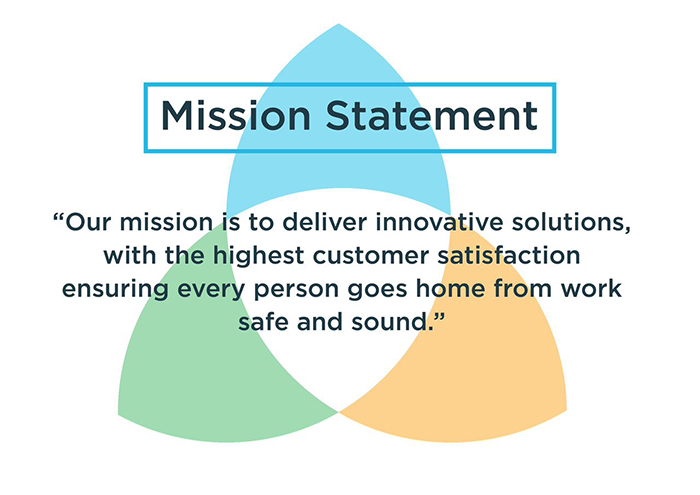 Mission Statement

“Our mission is to deliver innovative solutions, with the highest customer satisfaction ensuring every person goes home from work safe and sound.”